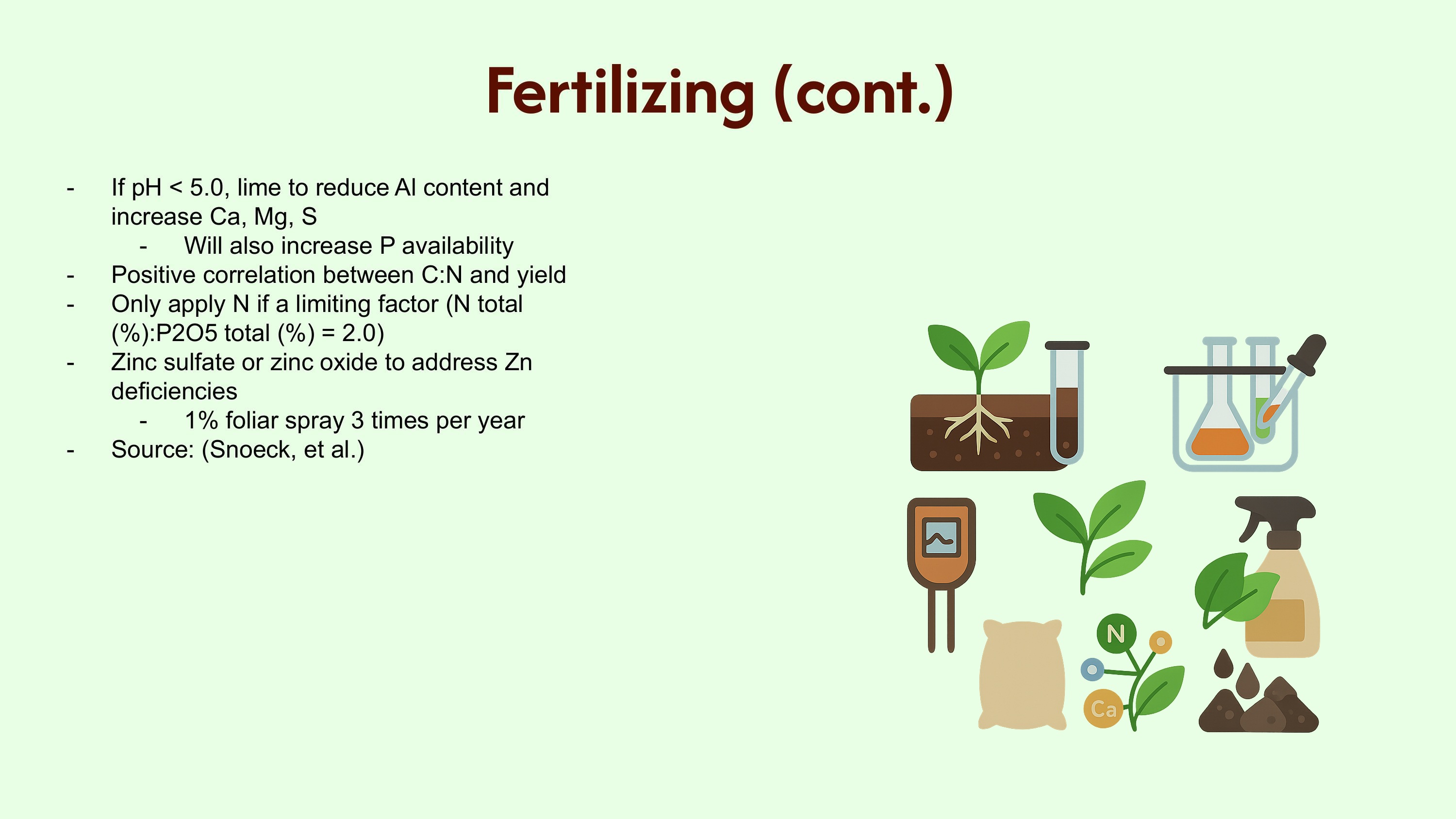 Fertilizing (cont.)

- If pH < 5.0, lime to reduce Al content and increase Ca, Mg, S
  - Will also increase P availability
- Positive correlation between C:N and yield
- Only apply N if a limiting factor (N total (%):P2O5 total (%) = 2.0)
- Zinc sulfate or zinc oxide to address Zn deficiencies
  - 1% foliar spray 3 times per year
- Source: (Snoeck, et al.)

N

Ca